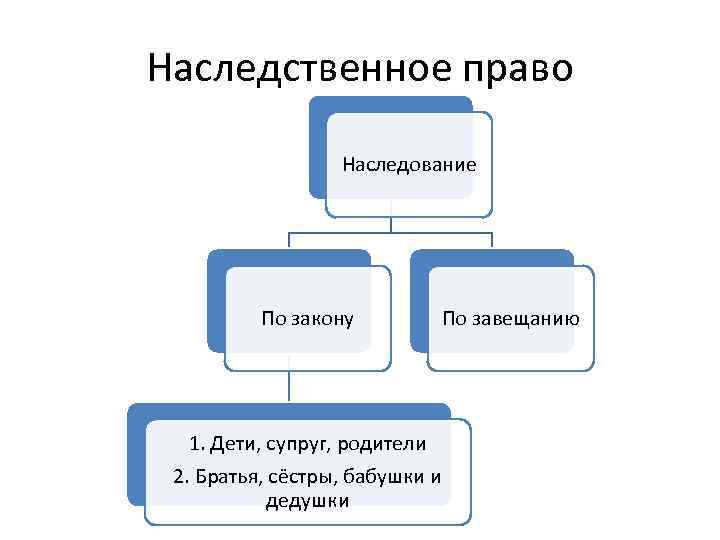 Наследственное право

Наследование

По закону

По завещанию

1. Дети, супруг, родители
2. Братья, сёстры, бабушки и дедушки